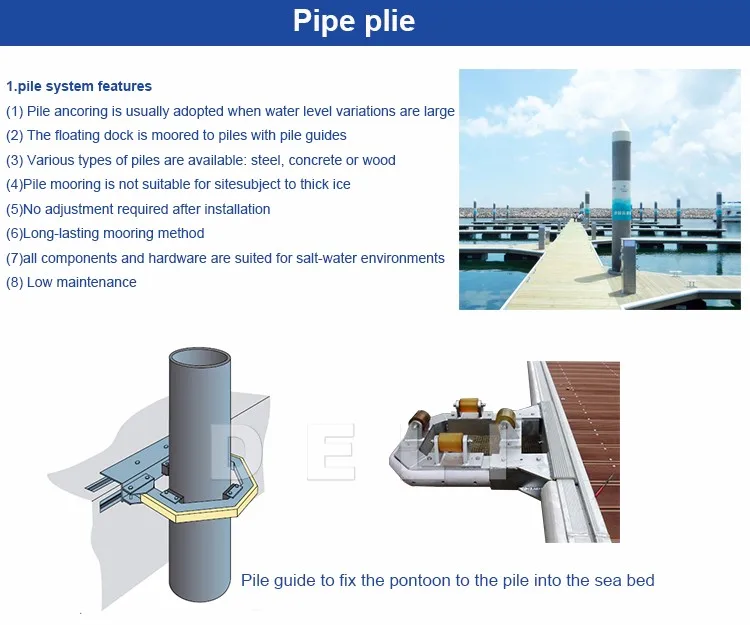 Pipe plie

1.pile system features
(1) Pile ancoring is usually adopted when water level variations are large
(2) The floating dock is moored to piles with pile guides
(3) Various types of piles are available: steel, concrete or wood
(4)Pile mooring is not suitable for sitesubject to thick ice
(5)No adjustment required after installation
(6)Long-lasting mooring method
(7)all components and hardware are suited for salt-water environments
(8) Low maintenance

DE

Pile guide to fix the pontoon to the pile into the sea bed